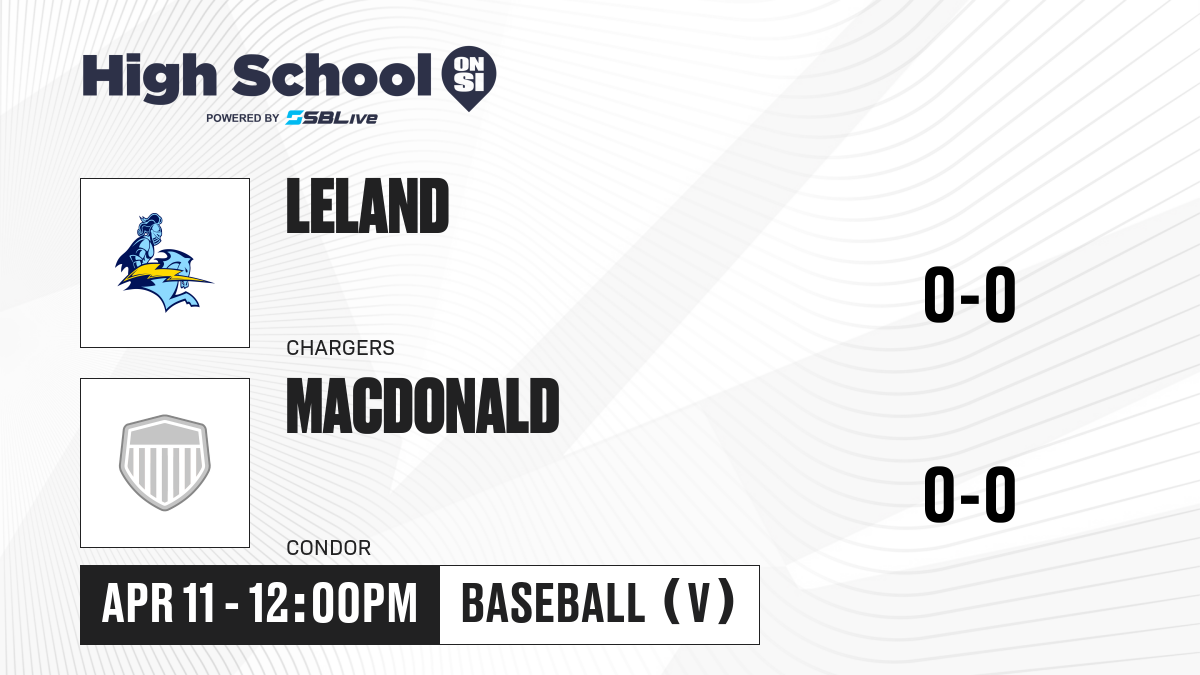 High School ON SI
POWERED BY SBLive

LELAND
CHARGERS
0-0

MACDONALD
CONDOR
0-0

APR 11 - 12:00PM
BASEBALL (V)